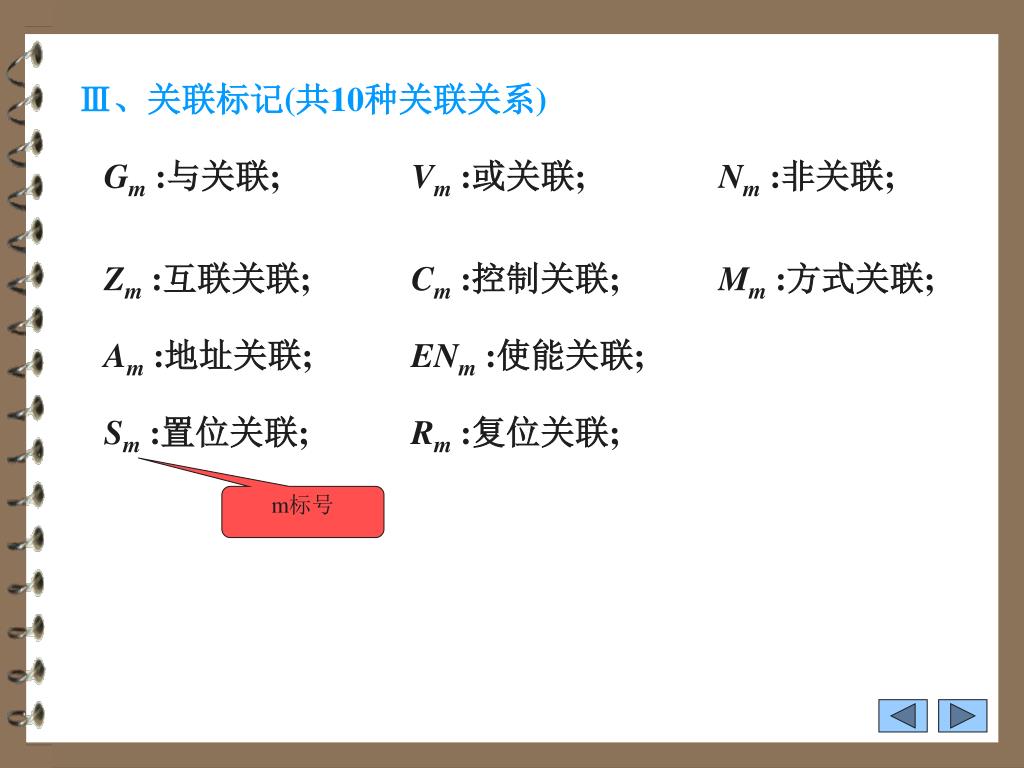 Ⅲ、关联标记(共10种关联关系)

$G_m$ :与关联;    $V_m$ :或关联;    $N_m$ :非关联;

$Z_m$ :互联关联;    $C_m$ :控制关联;    $M_m$ :方式关联;

$A_m$ :地址关联;    $EN_m$ :使能关联;

$S_m$ :置位关联;    $R_m$ :复位关联;

m标号